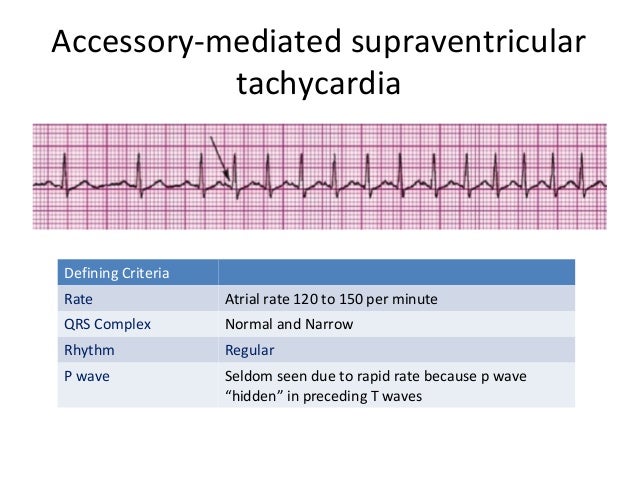 Accessory-mediated supraventricular tachycardia

| Defining Criteria | |
|---|---|
| Rate | Atrial rate 120 to 150 per minute |
| QRS Complex | Normal and Narrow |
| Rhythm | Regular |
| P wave | Seldom seen due to rapid rate because p wave “hidden” in preceding T waves |